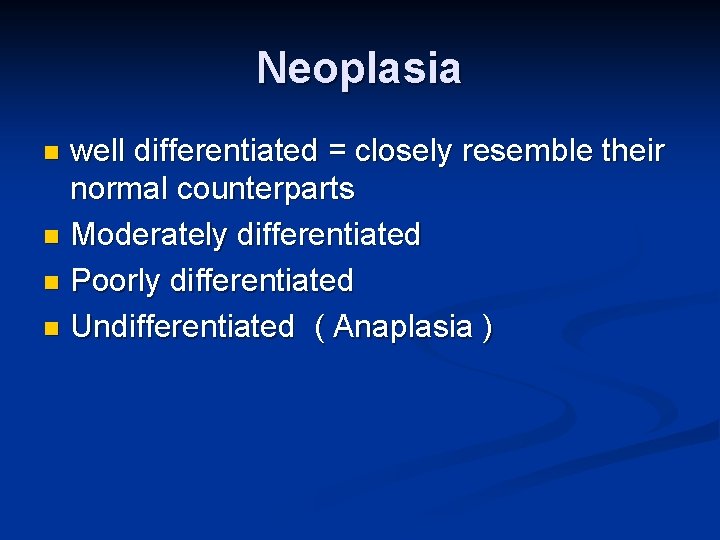 Neoplasia

- well differentiated = closely resemble their normal counterparts
- Moderately differentiated
- Poorly differentiated
- Undifferentiated ( Anaplasia )